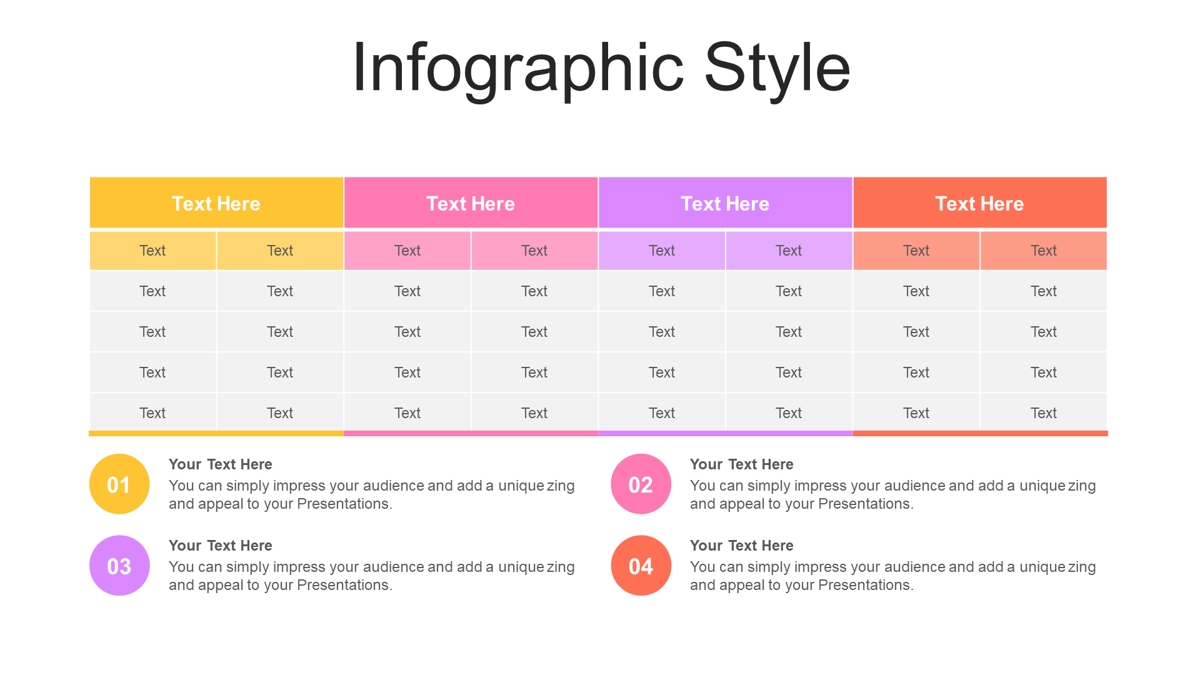 Infographic Style

| Text Here | | Text Here | | Text Here | | Text Here | |
|---|---|---|---|---|---|---|---|
| Text | Text | Text | Text | Text | Text | Text | Text |
| Text | Text | Text | Text | Text | Text | Text | Text |
| Text | Text | Text | Text | Text | Text | Text | Text |
| Text | Text | Text | Text | Text | Text | Text | Text |
| Text | Text | Text | Text | Text | Text | Text | Text |

01
Your Text Here
You can simply impress your audience and add a unique zing and appeal to your Presentations.

02
Your Text Here
You can simply impress your audience and add a unique zing and appeal to your Presentations.

03
Your Text Here
You can simply impress your audience and add a unique zing and appeal to your Presentations.

04
Your Text Here
You can simply impress your audience and add a unique zing and appeal to your Presentations.